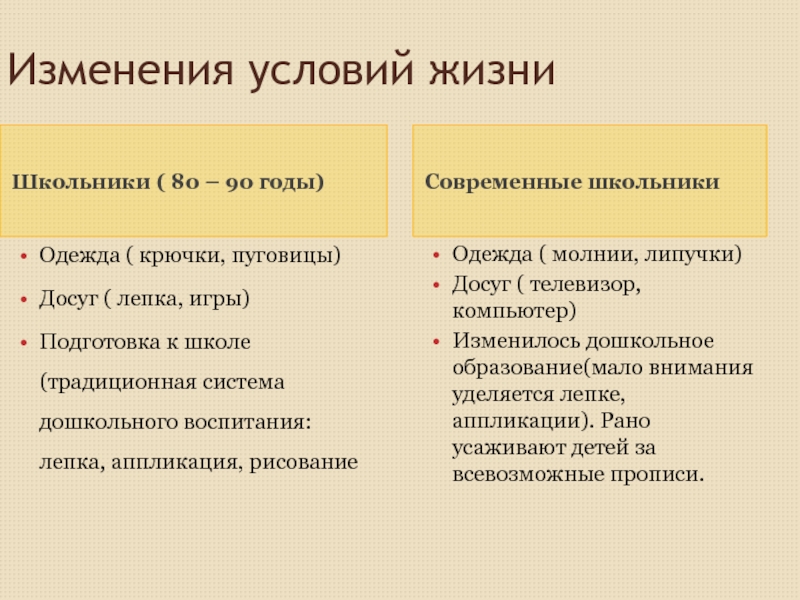 Изменения условий жизни

Школьники ( 80 – 90 годы)

• Одежда ( крючки, пуговицы)
• Досуг ( лепка, игры)
• Подготовка к школе (традиционная система дошкольного воспитания: лепка, аппликация, рисование

Современные школьники

• Одежда ( молнии, липучки)
• Досуг ( телевизор, компьютер)
• Изменилось дошкольное образование(мало внимания уделяется лепке, аппликации). Рано усаживают детей за всевозможные прописи.